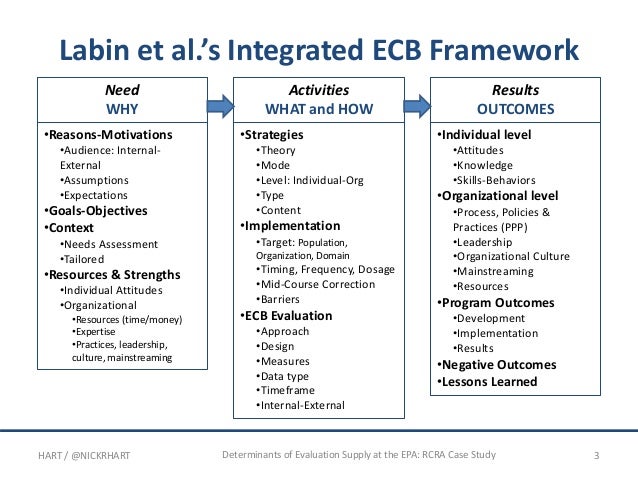 Labin et al.'s Integrated ECB Framework

Need
WHY

•Reasons-Motivations
•Audience: Internal-External
•Assumptions
•Expectations
•Goals-Objectives
•Context
•Needs Assessment
•Tailored
•Resources & Strengths
•Individual Attitudes
•Organizational
•Resources (time/money)
•Expertise
•Practices, leadership, culture, mainstreaming

Activities
WHAT and HOW

•Strategies
•Theory
•Mode
•Level: Individual-Org
•Type
•Content
•Implementation
•Target: Population, Organization, Domain
•Timing, Frequency, Dosage
•Mid-Course Correction
•Barriers
•ECB Evaluation
•Approach
•Design
•Measures
•Data type
•Timeframe
•Internal-External

Results
OUTCOMES

•Individual level
•Attitudes
•Knowledge
•Skills-Behaviors
•Organizational level
•Process, Policies & Practices (PPP)
•Leadership
•Organizational Culture
•Mainstreaming
•Resources
•Program Outcomes
•Development
•Implementation
•Results
•Negative Outcomes
•Lessons Learned

HART / @NICKRHART Determinants of Evaluation Supply at the EPA: RCRA Case Study 3